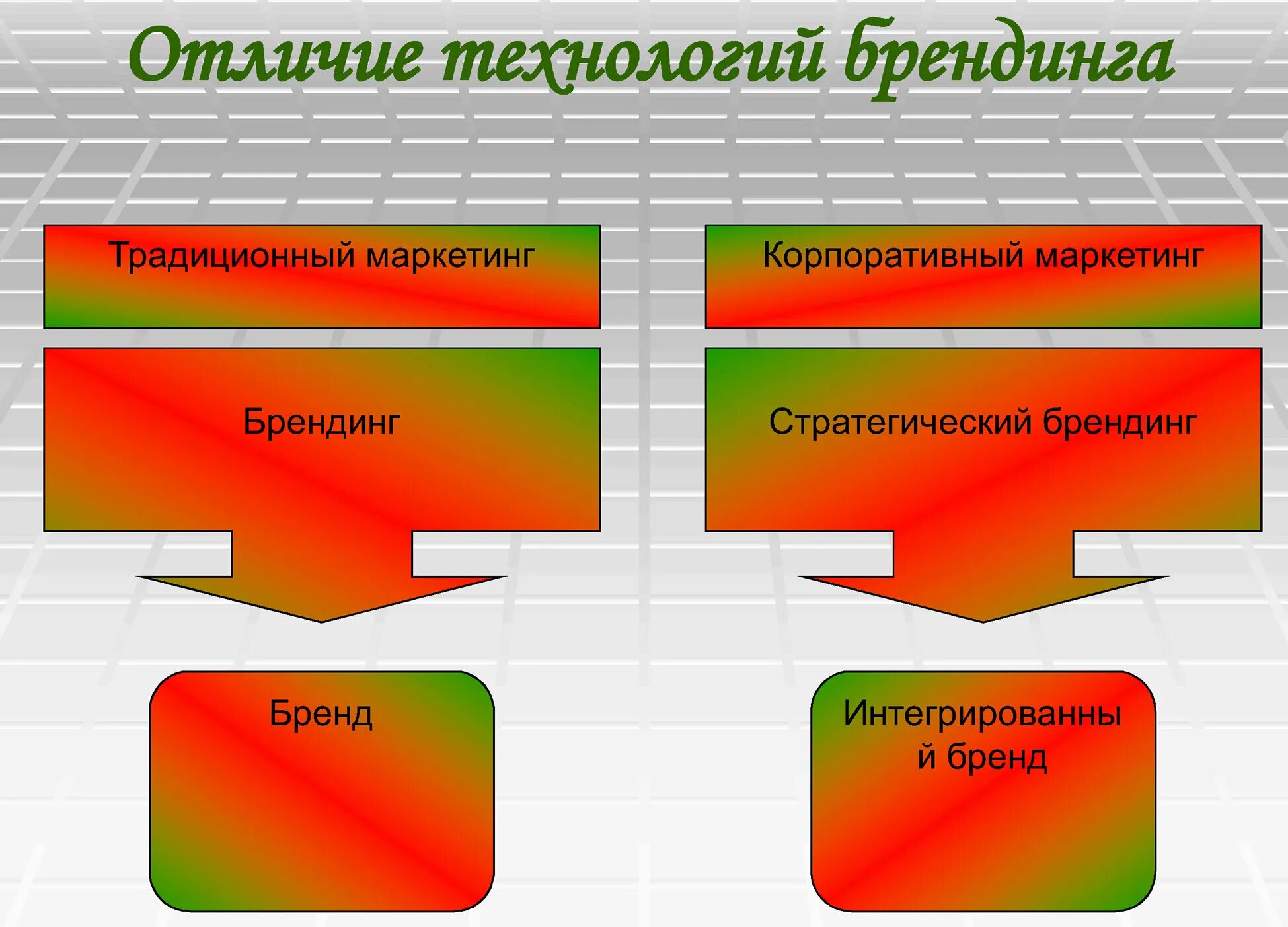 Отличие технологий брендинга

Традиционный маркетинг

Брендинг

Бренд

Корпоративный маркетинг

Стратегический брендинг

Интегрированный бренд